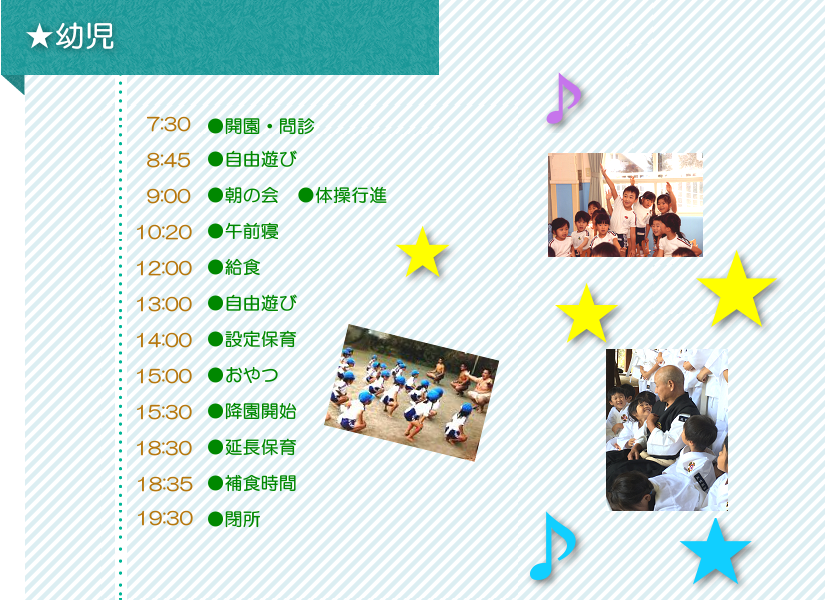 ★幼児

7:30 ●開園・問診
8:45 ●自由遊び
9:00 ●朝の会 ●体操行進
10:20 ●午前寝
12:00 ●給食
13:00 ●自由遊び
14:00 ●設定保育
15:00 ●おやつ
15:30 ●降園開始
18:30 ●延長保育
18:35 ●補食時間
19:30 ●閉所